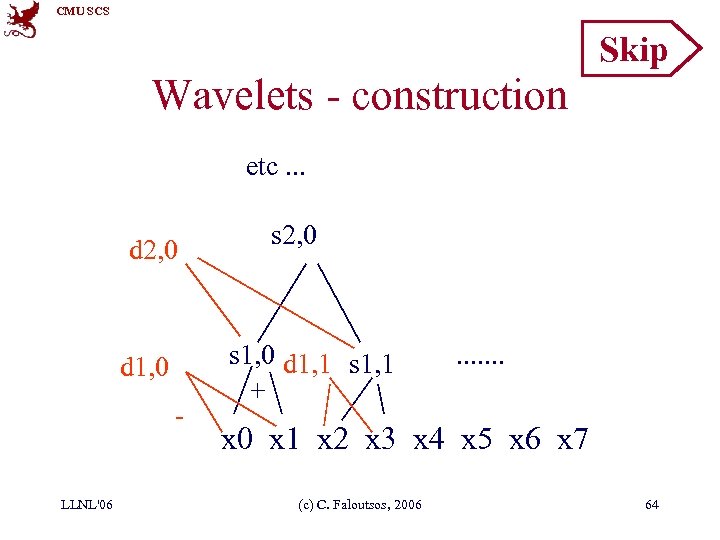 CMU SCS

Skip

Wavelets - construction

etc ...

d2,0

s2,0

d1,0

s1,0

d1,1

s1,1

.......

+

-

x0 x1 x2 x3 x4 x5 x6 x7

LLNL'06

(c) C. Faloutsos, 2006

64